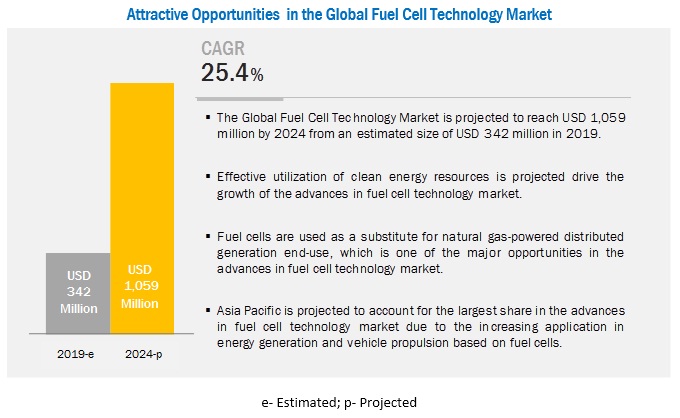 Attractive Opportunities in the Global Fuel Cell Technology Market

CAGR
25.4%

USD 342 Million

USD 1,059 Million

2019-e

2024-p

▪ The Global Fuel Cell Technology Market is projected to reach USD 1,059 million by 2024 from an estimated size of USD 342 million in 2019.

▪ Effective utilization of clean energy resources is projected drive the growth of the advances in fuel cell technology market.

▪ Fuel cells are used as a substitute for natural gas-powered distributed generation end-use, which is one of the major opportunities in the advances in fuel cell technology market.

▪ Asia Pacific is projected to account for the largest share in the advances in fuel cell technology market due to the increasing application in energy generation and vehicle propulsion based on fuel cells.

e- Estimated; p- Projected